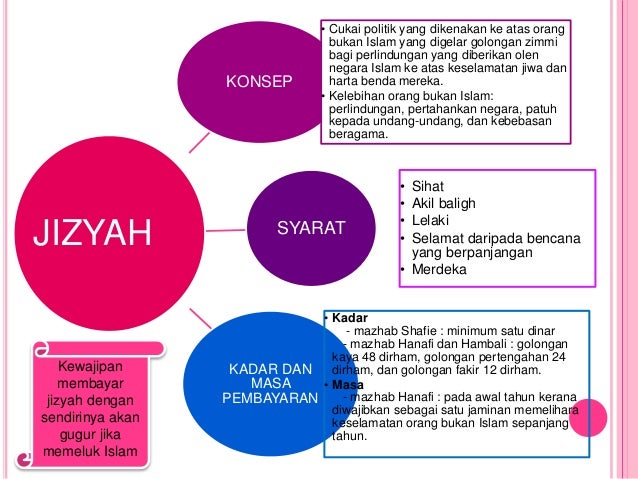 JIZYAH

KONSEP

• Cukai politik yang dikenakan ke atas orang bukan Islam yang digelar golongan zimmi bagi perlindungan yang diberikan olen negara Islam ke atas keselamatan jiwa dan harta benda mereka.
• Kelebihan orang bukan Islam: perlindungan, pertahankan negara, patuh kepada undang-undang, dan kebebasan beragama.

SYARAT

• Sihat
• Akil baligh
• Lelaki
• Selamat daripada bencana yang berpanjangan
• Merdeka

KADAR DAN MASA PEMBAYARAN

• Kadar
- mazhab Shafie : minimum satu dinar
- mazhab Hanafi dan Hambali : golongan kaya 48 dirham, golongan pertengahan 24 dirham, dan golongan fakir 12 dirham.
• Masa
- mazhab Hanafi : pada awal tahun kerana diwajibkan sebagai satu jaminan memelihara keselamatan orang bukan Islam sepanjang tahun.

Kewajipan membayar jizyah dengan sendirinya akan gugur jika memeluk Islam